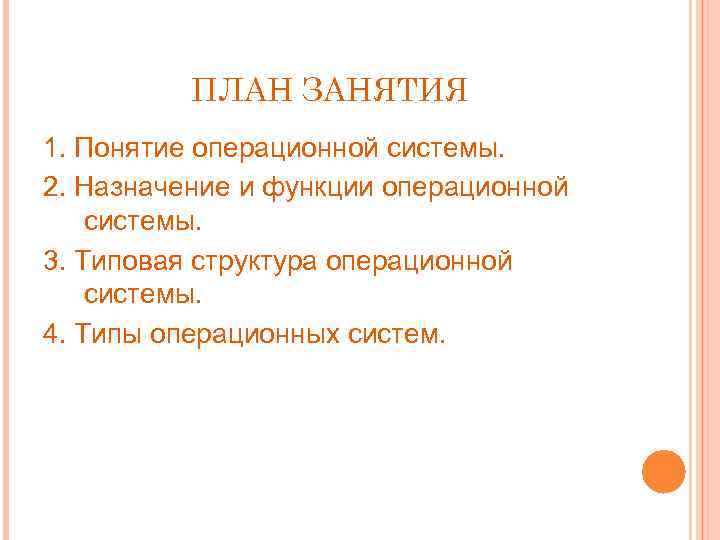 ПЛАН ЗАНЯТИЯ

1. Понятие операционной системы.

2. Назначение и функции операционной системы.

3. Типовая структура операционной системы.

4. Типы операционных систем.